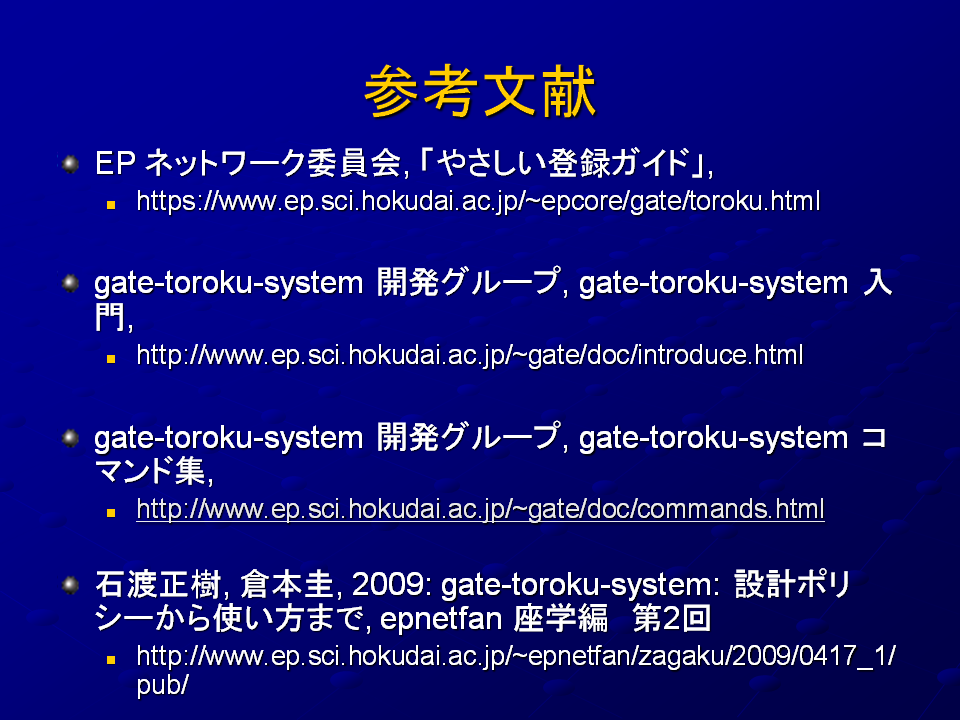 参考文献

EP ネットワーク委員会, 「やさしい登録ガイド」,

https://www.ep.sci.hokudai.ac.jp/~epcore/gate/toroku.html

gate-toroku-system 開発グループ, gate-toroku-system 入門,

http://www.ep.sci.hokudai.ac.jp/~gate/doc/introduce.html

gate-toroku-system 開発グループ, gate-toroku-system コマンド集,

http://www.ep.sci.hokudai.ac.jp/~gate/doc/commands.html

石渡正樹, 倉本圭, 2009: gate-toroku-system: 設計ポリシーから使い方まで, epnetfan 座学編 第2回

http://www.ep.sci.hokudai.ac.jp/~epnetfan/zagaku/2009/0417_1/pub/